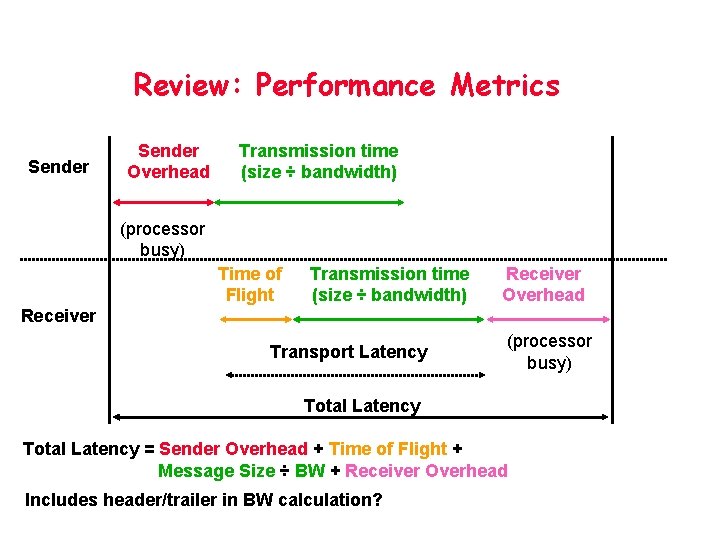 Review: Performance Metrics

Sender

Sender Overhead

Transmission time (size ÷ bandwidth)

(processor busy)

Receiver

Time of Flight

Transmission time (size ÷ bandwidth)

Receiver Overhead

Transport Latency

(processor busy)

Total Latency

Total Latency = Sender Overhead + Time of Flight + Message Size ÷ BW + Receiver Overhead

Includes header/trailer in BW calculation?